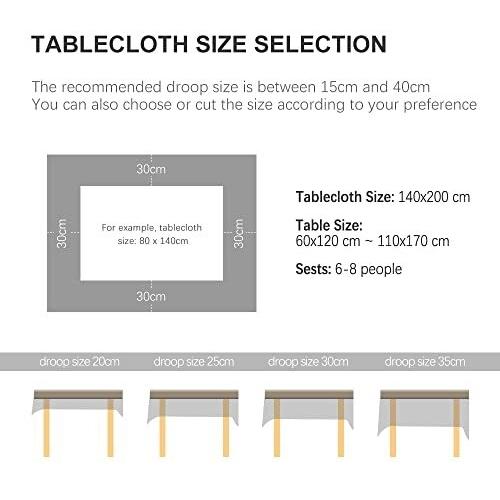 TABLECLOTH SIZE SELECTION

The recommended droop size is between 15cm and 40cm
You can also choose or cut the size according to your preference

30cm

30cm

For example, tablecloth size: 80 x 140cm

30cm

30cm

Tablecloth Size: 140x200 cm

Table Size:
60x120 cm ~ 110x170 cm

Sests: 6-8 people

droop size 20cm droop size 25cm droop size 30cm droop size 35cm